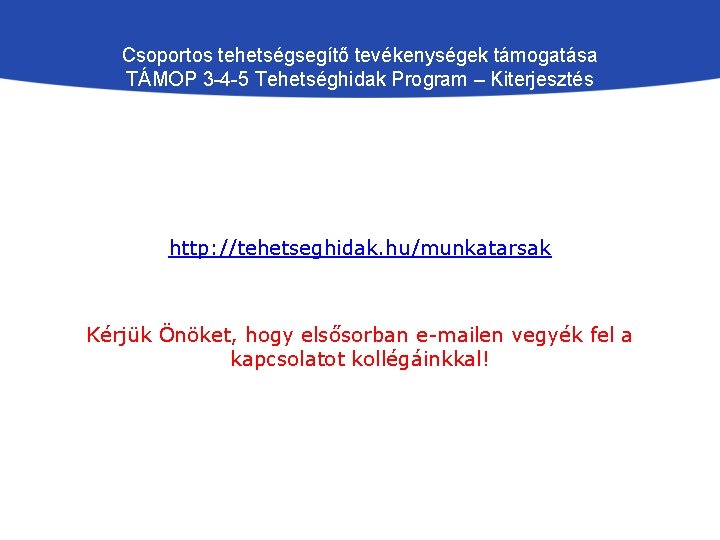 Csoportos tehetségsegítő tevékenységek támogatása
TÁMOP 3-4-5 Tehetséghidak Program – Kiterjesztés

http://tehetseghidak.hu/munkatarsak

Kérjük Önöket, hogy elsősorban e-mailen vegyék fel a kapcsolatot kollégáinkkal!